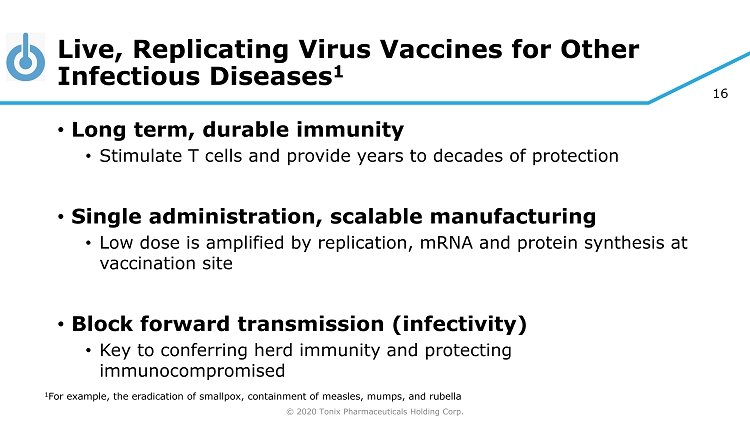 Live, Replicating Virus Vaccines for Other Infectious Diseases$^1$

16

• Long term, durable immunity
  • Stimulate T cells and provide years to decades of protection

• Single administration, scalable manufacturing
  • Low dose is amplified by replication, mRNA and protein synthesis at vaccination site

• Block forward transmission (infectivity)
  • Key to conferring herd immunity and protecting immunocompromised

$^1$For example, the eradication of smallpox, containment of measles, mumps, and rubella

© 2020 Tonix Pharmaceuticals Holding Corp.